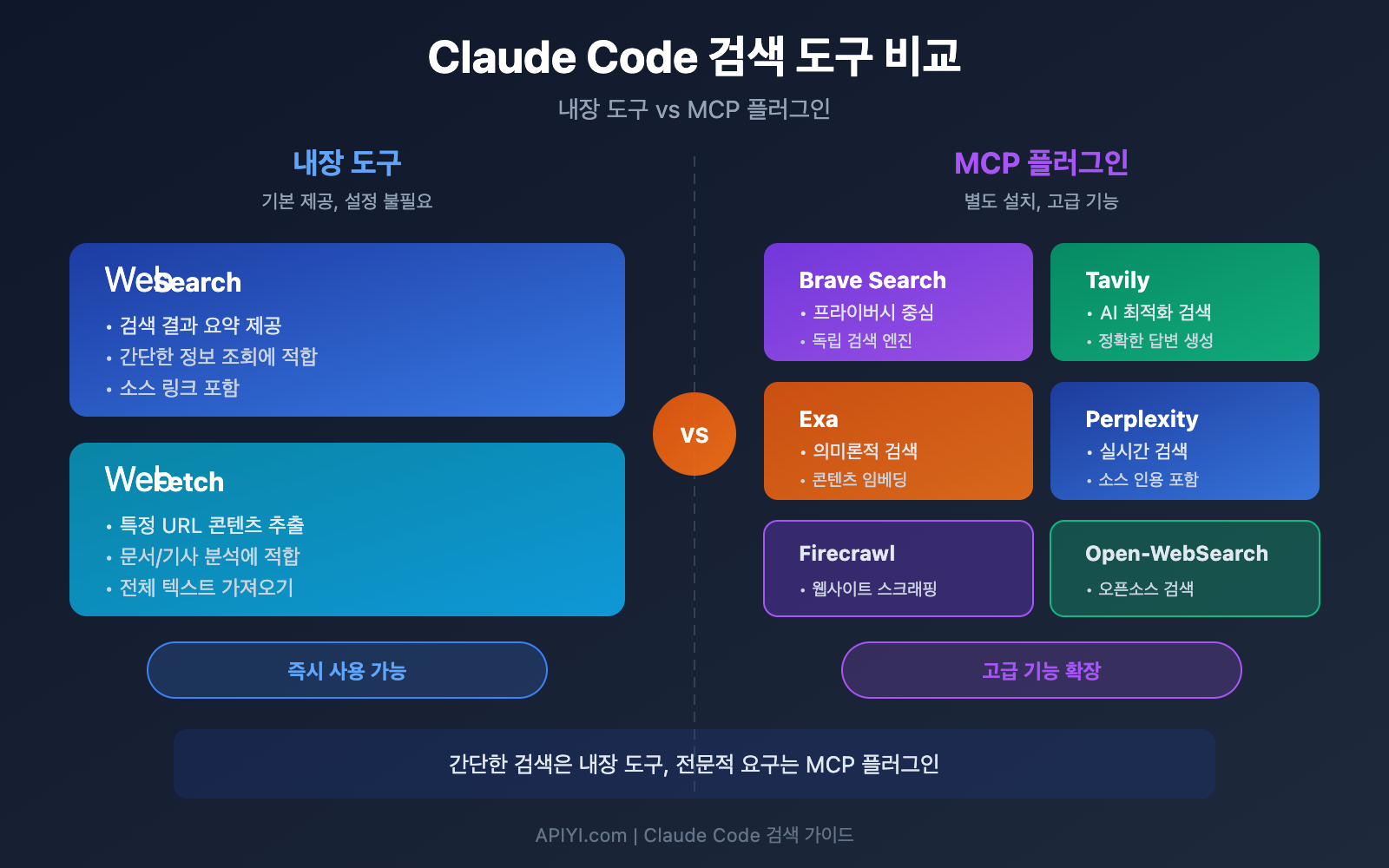 Claude Code 검색 도구 비교

내장 도구 vs MCP 플러그인

내장 도구

기본 제공, 설정 불필요

WebSearch

• 검색 결과 요약 제공
• 간단한 정보 조회에 적합
• 소스 링크 포함

WebFetch

• 특정 URL 콘텐츠 추출
• 문서/기사 분석에 적합
• 전체 텍스트 가져오기

즉시 사용 가능

VS

MCP 플러그인

별도 설치, 고급 기능

Brave Search
• 프라이버시 중심
• 독립 검색 엔진

Tavily
• AI 최적화 검색
• 정확한 답변 생성

Exa
• 의미론적 검색
• 콘텐츠 임베딩

Perplexity
• 실시간 검색
• 소스 인용 포함

Firecrawl
• 웹사이트 스크래핑

Open-WebSearch
• 오픈소스 검색

고급 기능 확장

간단한 검색은 내장 도구, 전문적 요구는 MCP 플러그인

APIYI.com | Claude Code 검색 가이드